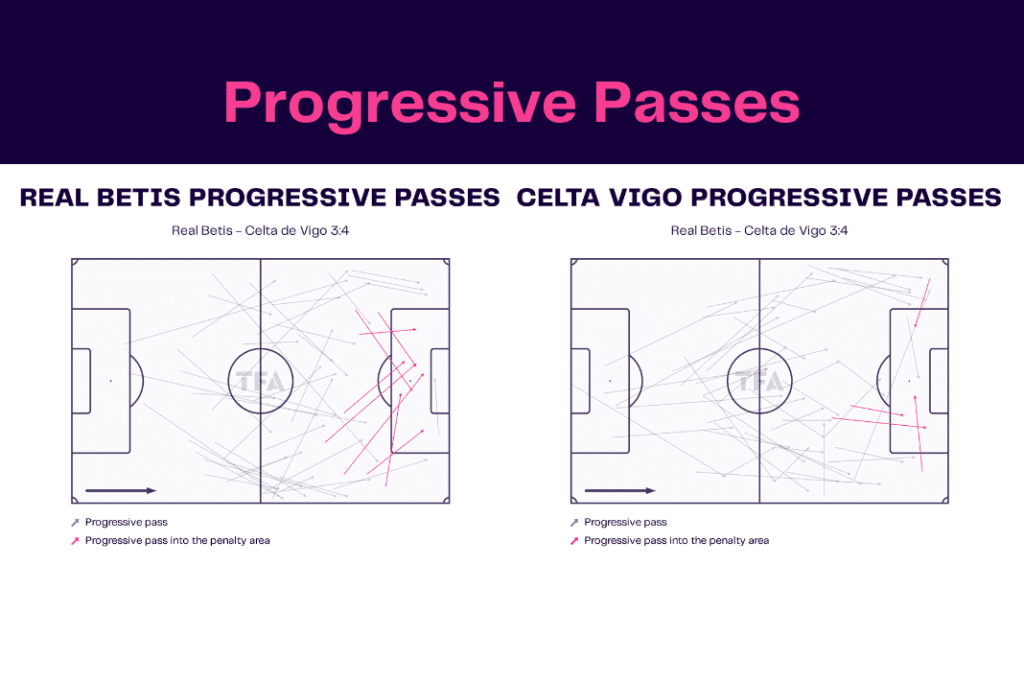 Progressive Passes

REAL BETIS PROGRESSIVE PASSES

Real Betis – Celta de Vigo 3:4

TFA

Progressive pass
Progressive pass into the penalty area

CELTA VIGO PROGRESSIVE PASSES

Real Betis – Celta de Vigo 3:4

TFA

Progressive pass
Progressive pass into the penalty area